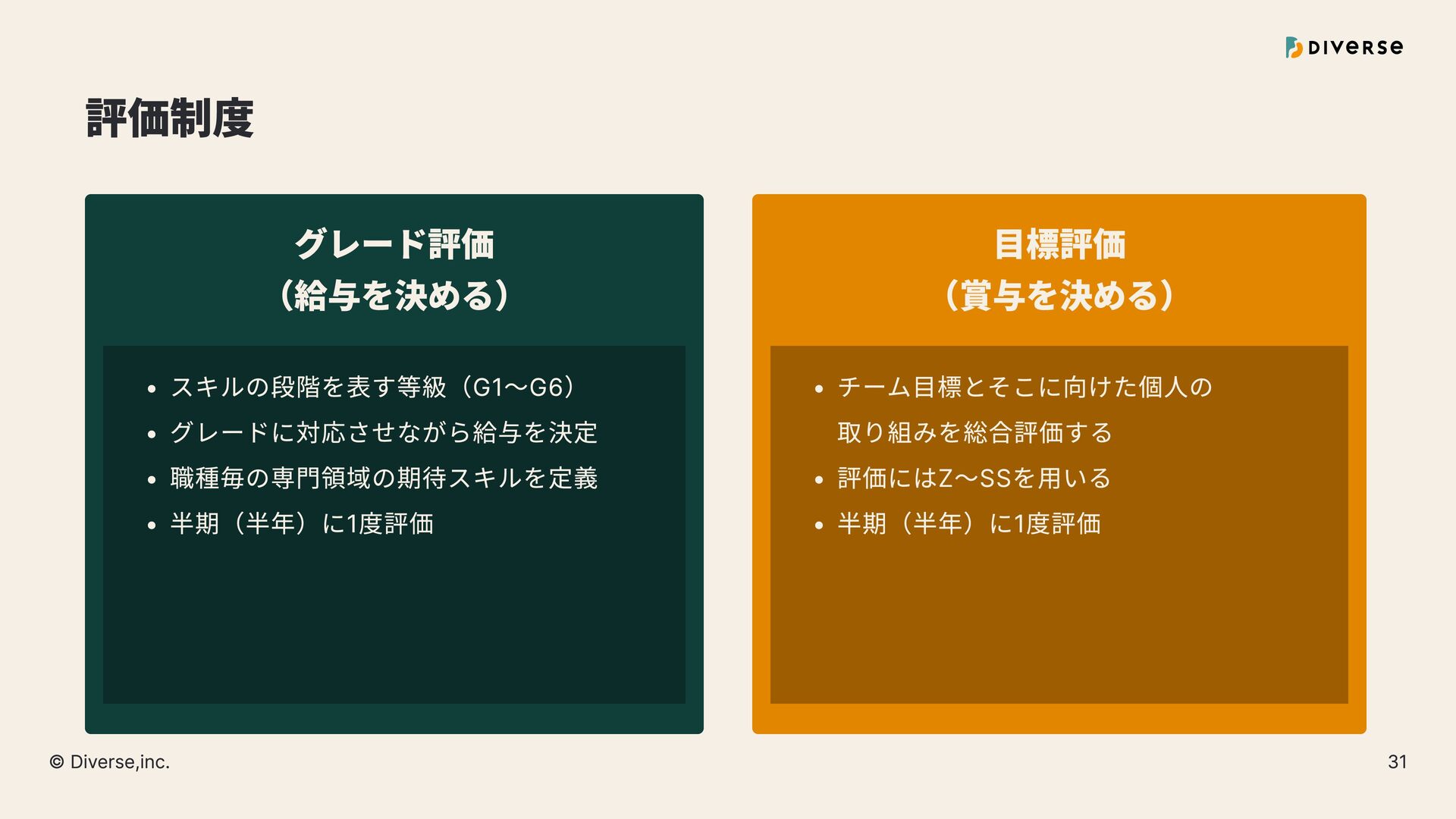 DIVERSE

評価制度

グレード評価
（給与を決める）

• スキルの段階を表す等級（G1〜G6）
• グレードに対応させながら給与を決定
• 職種毎の専門領域の期待スキルを定義
• 半期（半年）に1度評価

目標評価
（賞与を決める）

• チーム目標とそこに向けた個人の取り組みを総合評価する
• 評価にはZ〜SSを用いる
• 半期（半年）に1度評価

© Diverse,inc.

31